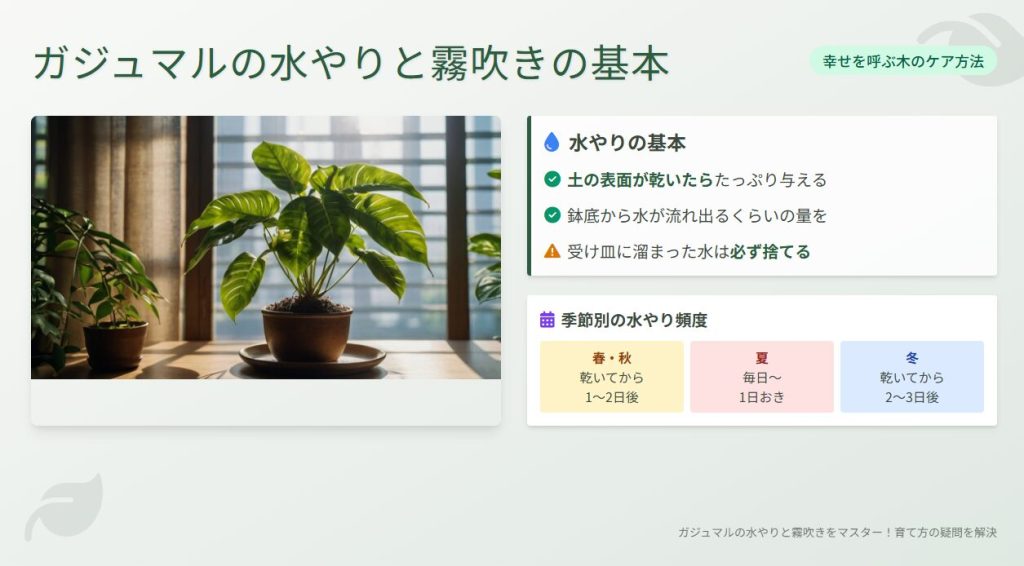 ガジュマルの水やりと霧吹きの基本

幸せを呼ぶ木のケア方法

水やりの基本

土の表面が乾いたらたっぷり与える

鉢底から水が流れ出るくらいの量を

受け皿に溜まった水は必ず捨てる

季節別の水やり頻度

| 春・秋 | 夏 | 冬 |
|---|---|---|
| 乾いてから 1〜2日後 | 毎日〜 1日おき | 乾いてから 2〜3日後 |

ガジュマルの水やりと霧吹きをマスター！育て方の疑問を解決